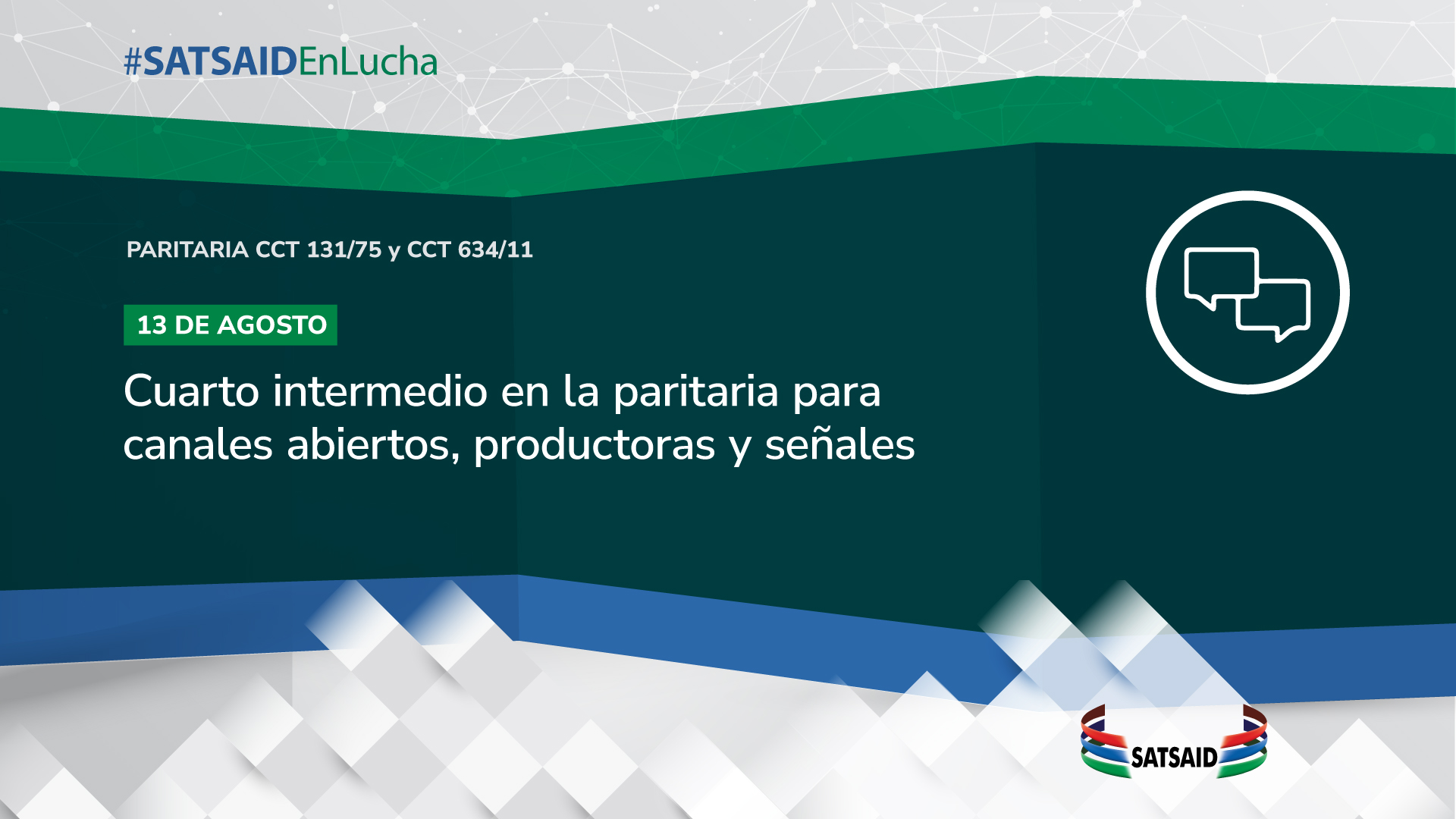 #SATSAIDEnLucha

PARITARIA CCT 131/75 y CCT 634/11

13 DE AGOSTO

Cuarto intermedio en la paritaria para canales abiertos, productoras y señales

SATSAID